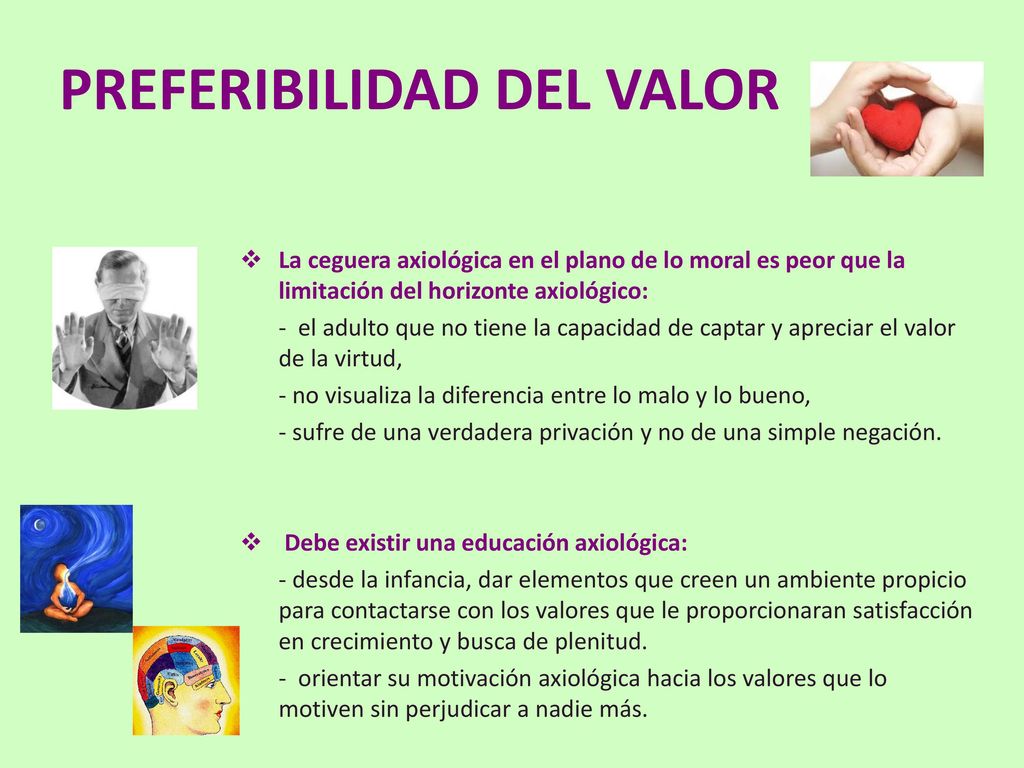 PREFERIBILIDAD DEL VALOR

❖ La ceguera axiológica en el plano de lo moral es peor que la limitación del horizonte axiológico:

- el adulto que no tiene la capacidad de captar y apreciar el valor de la virtud,

- no visualiza la diferencia entre lo malo y lo bueno,

- sufre de una verdadera privación y no de una simple negación.

❖ Debe existir una educación axiológica:

- desde la infancia, dar elementos que creen un ambiente propicio para contactarse con los valores que le proporcionaran satisfacción en crecimiento y busca de plenitud.

- orientar su motivación axiológica hacia los valores que lo motiven sin perjudicar a nadie más.